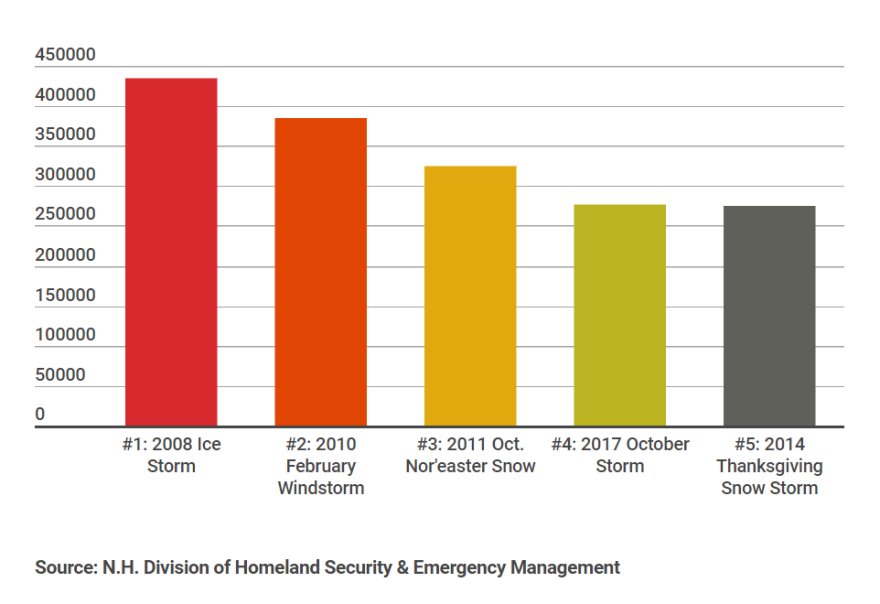 450000
400000
350000
300000
250000
200000
150000
100000
50000
0

#1: 2008 Ice Storm
#2: 2010 February Windstorm
#3: 2011 Oct. Nor'easter Snow
#4: 2017 October Storm
#5: 2014 Thanksgiving Snow Storm

Source: N.H. Division of Homeland Security & Emergency Management